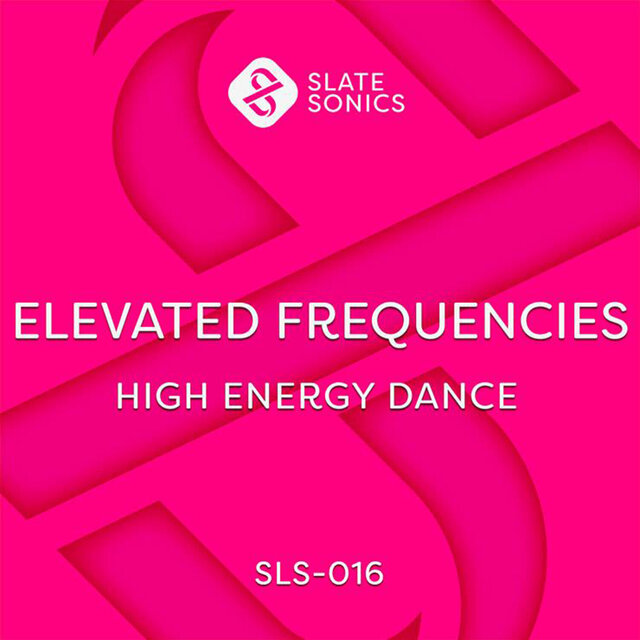 SLATE
SONICS

ELEVATED FREQUENCIES

HIGH ENERGY DANCE

SLS-016